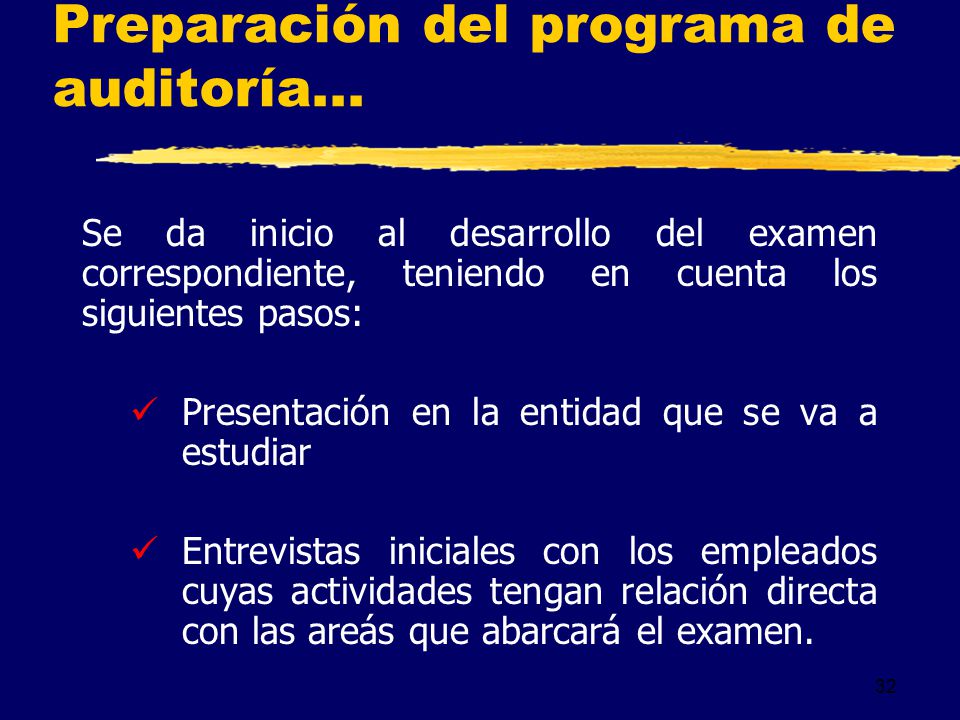 Preparación del programa de auditoría…

Se da inicio al desarrollo del examen correspondiente, teniendo en cuenta los siguientes pasos:

✓ Presentación en la entidad que se va a estudiar

✓ Entrevistas iniciales con los empleados cuyas actividades tengan relación directa con las areás que abarcará el examen.

32